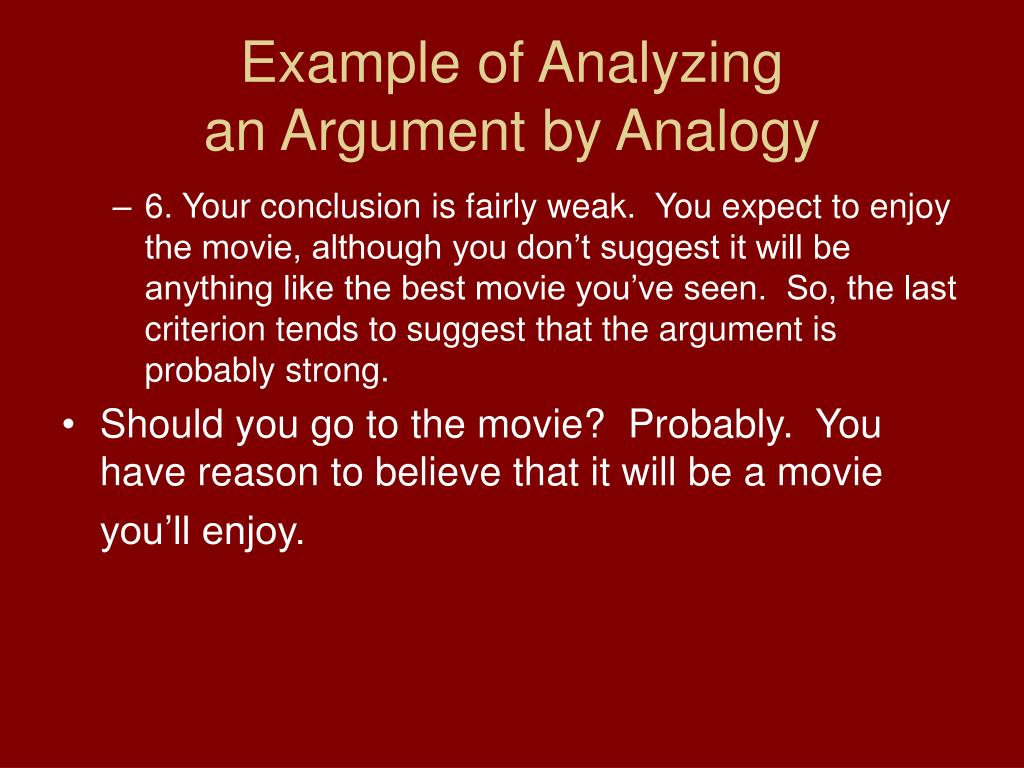 Example of Analyzing an Argument by Analogy

– 6. Your conclusion is fairly weak. You expect to enjoy the movie, although you don’t suggest it will be anything like the best movie you’ve seen. So, the last criterion tends to suggest that the argument is probably strong.

• Should you go to the movie? Probably. You have reason to believe that it will be a movie you’ll enjoy.